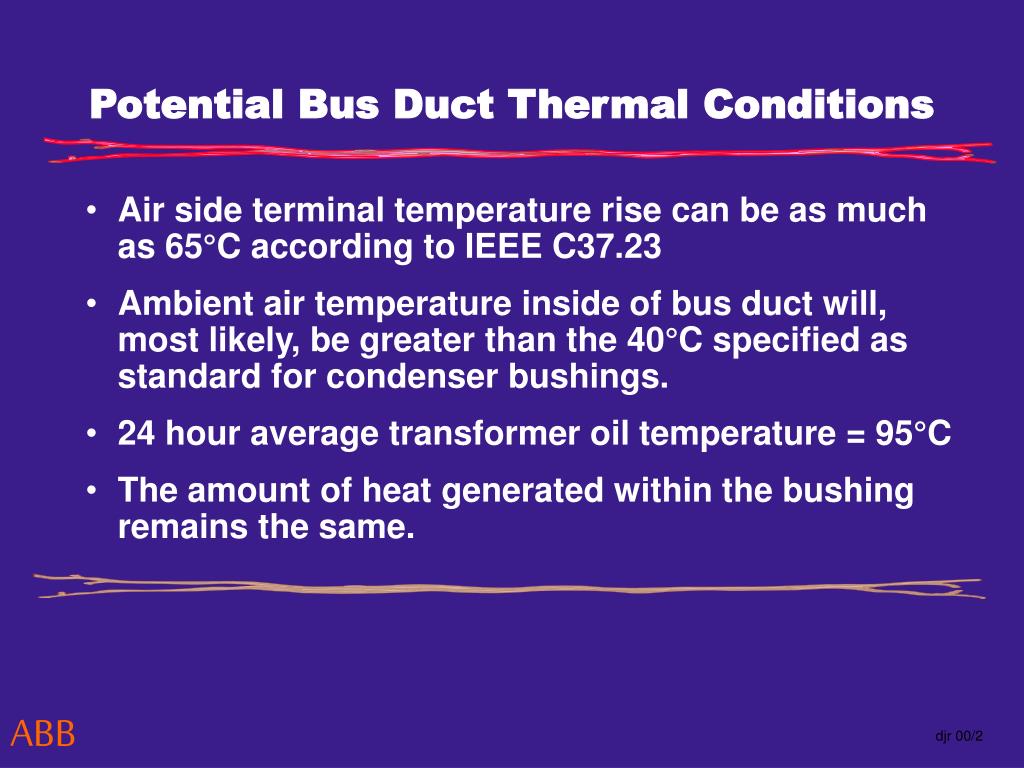 Potential Bus Duct Thermal Conditions

• Air side terminal temperature rise can be as much as 65°C according to IEEE C37.23

• Ambient air temperature inside of bus duct will, most likely, be greater than the 40°C specified as standard for condenser bushings.

• 24 hour average transformer oil temperature = 95°C

• The amount of heat generated within the bushing remains the same.

ABB

djr 00/2